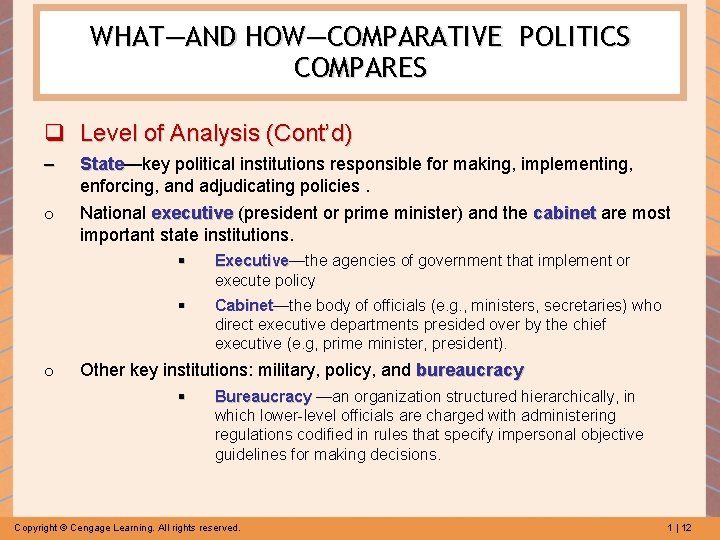 WHAT—AND HOW—COMPARATIVE POLITICS COMPARES

❑ Level of Analysis (Cont'd)

– State—key political institutions responsible for making, implementing, enforcing, and adjudicating policies .

o National executive (president or prime minister) and the cabinet are most important state institutions.

▪ Executive—the agencies of government that implement or execute policy

▪ Cabinet—the body of officials (e.g., ministers, secretaries) who direct executive departments presided over by the chief executive (e.g, prime minister, president).

o Other key institutions: military, policy, and bureaucracy

▪ Bureaucracy —an organization structured hierarchically, in which lower-level officials are charged with administering regulations codified in rules that specify impersonal objective guidelines for making decisions.

Copyright © Cengage Learning. All rights reserved.

1 | 12